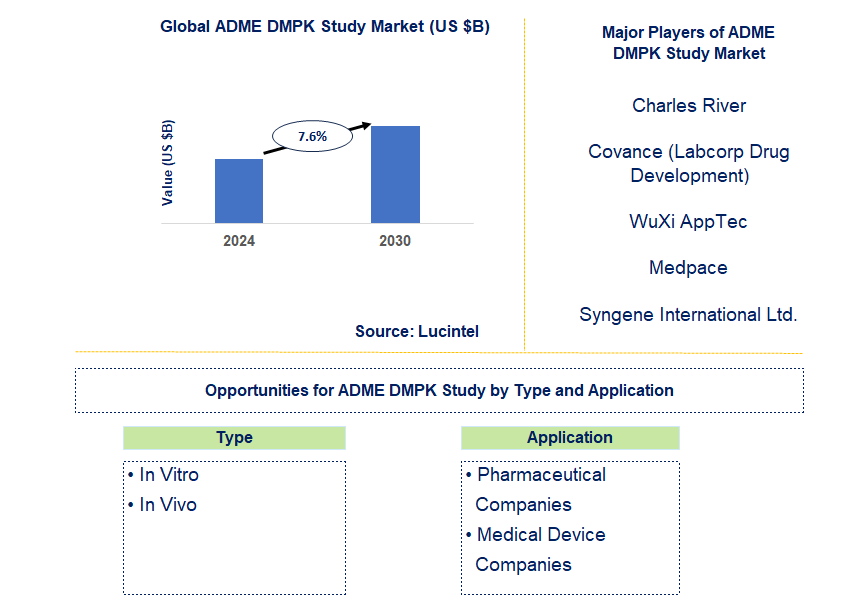 Global ADME DMPK Study Market (US $B)

Value (US $B)

7.6%

2024

2030

Source: Lucintel

Major Players of ADME DMPK Study Market

Charles River

Covance (Labcorp Drug Development)

WuXi AppTec

Medpace

Syngene International Ltd.

Opportunities for ADME DMPK Study by Type and Application

Type

• In Vitro
• In Vivo

Application

• Pharmaceutical Companies
• Medical Device Companies